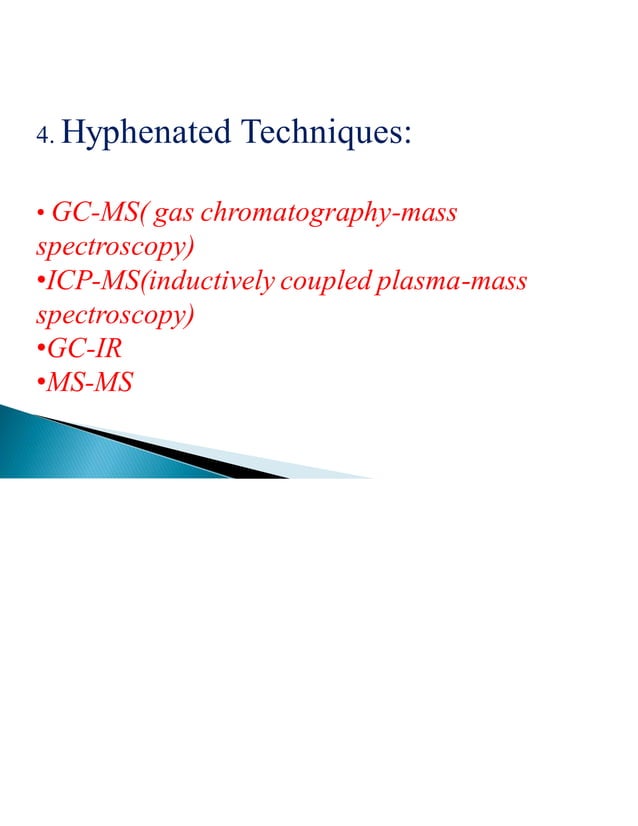 4. Hyphenated Techniques:

• GC-MS( gas chromatography-mass spectroscopy)
•ICP-MS(inductively coupled plasma-mass spectroscopy)
•GC-IR
•MS-MS